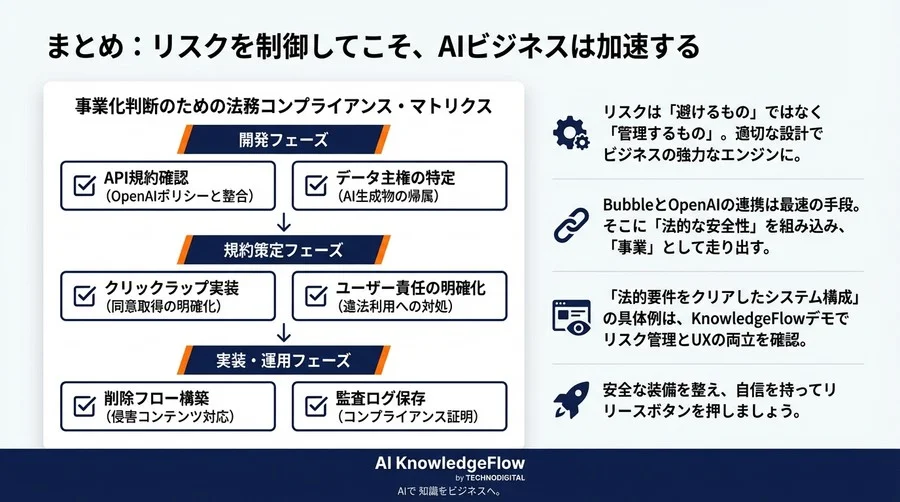 まとめ：リスクを制御してこそ、AIビジネスは加速する

事業化判断のための法務コンプライアンス・マトリクス

開発フェーズ

API規約確認
（OpenAIポリシーと整合）

データ主権の特定
（AI生成物の帰属）

規約策定フェーズ

クリックラップ実装
（同意取得の明確化）

ユーザー責任の明確化
（違法利用への対処）

実装・運用フェーズ

削除フロー構築
（侵害コンテンツ対応）

監査ログ保存
（コンプライアンス証明）

リスクは「避けるもの」ではなく「管理するもの」。適切な設計でビジネスの強力なエンジンに。

BubbleとOpenAIの連携は最速の手段。そこに「法的な安全性」を組み込み、「事業」として走り出す。

「法的要件をクリアしたシステム構成」の具体例は、KnowledgeFlowデモでリスク管理とUXの両立を確認。

安全な装備を整え、自信を持ってリリースボタンを押しましょう。

AI KnowledgeFlow
by TECHNODIGITAL
AIで 知識をビジネスへ。